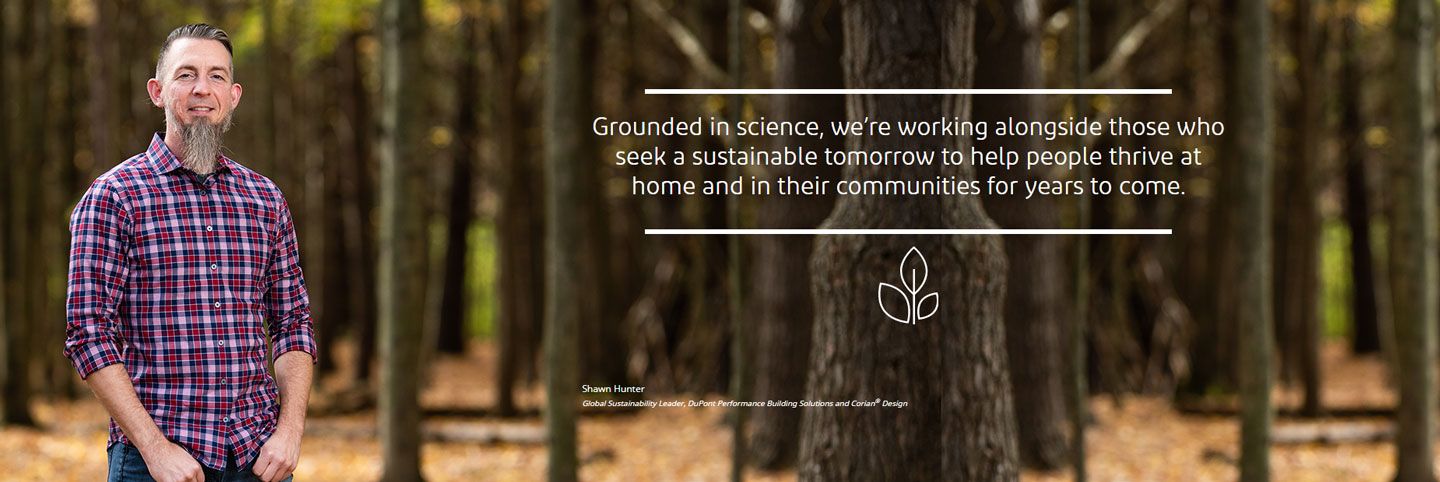 Grounded in science, we're working alongside those who seek a sustainable tomorrow to help people thrive at home and in their communities for years to come.

Shawn Hunter
Global Sustainability Leader, DuPont Performance Building Solutions and Corian® Design